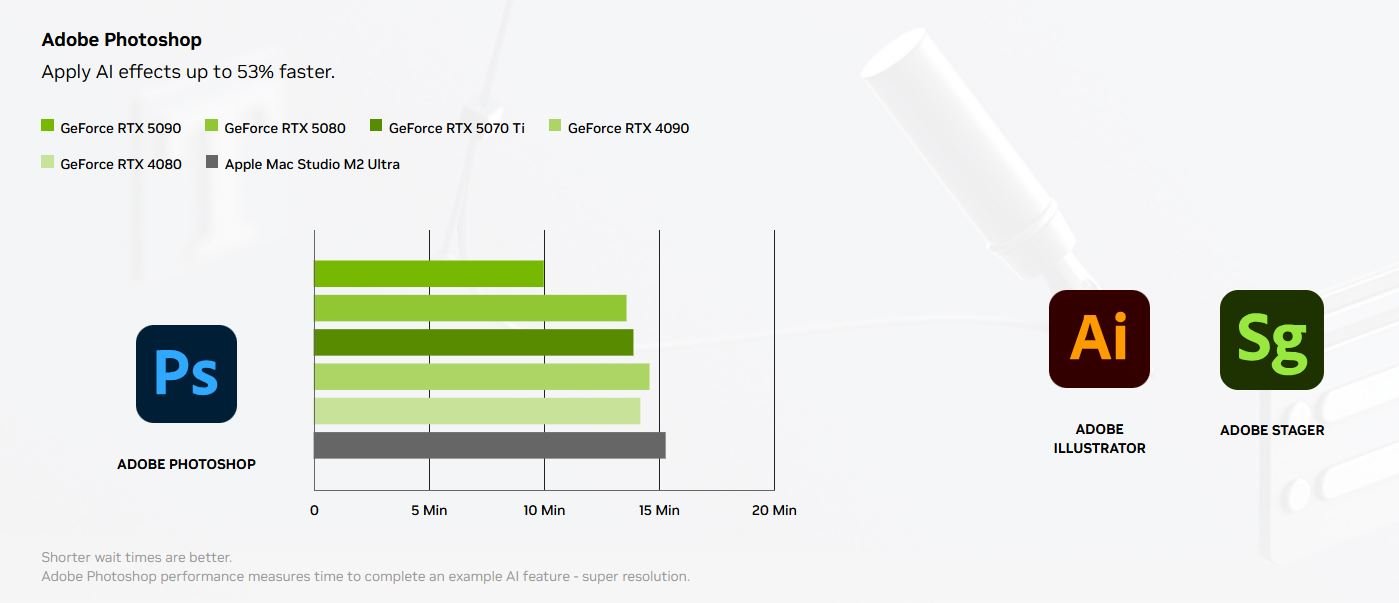 Adobe Photoshop

Apply AI effects up to 53% faster.

GeForce RTX 5090
GeForce RTX 5080
GeForce RTX 5070 Ti
GeForce RTX 4090
GeForce RTX 4080
Apple Mac Studio M2 Ultra

Ps

ADOBE PHOTOSHOP

0
5 Min
10 Min
15 Min
20 Min

Ai

ADOBE ILLUSTRATOR

Sg

ADOBE STAGER

Shorter wait times are better.
Adobe Photoshop performance measures time to complete an example AI feature - super resolution.